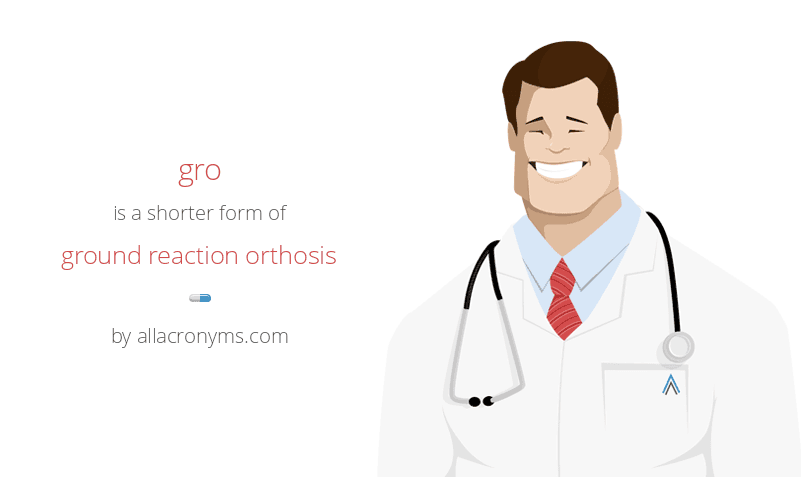 gro

is a shorter form of

ground reaction orthosis

by allacronyms.com